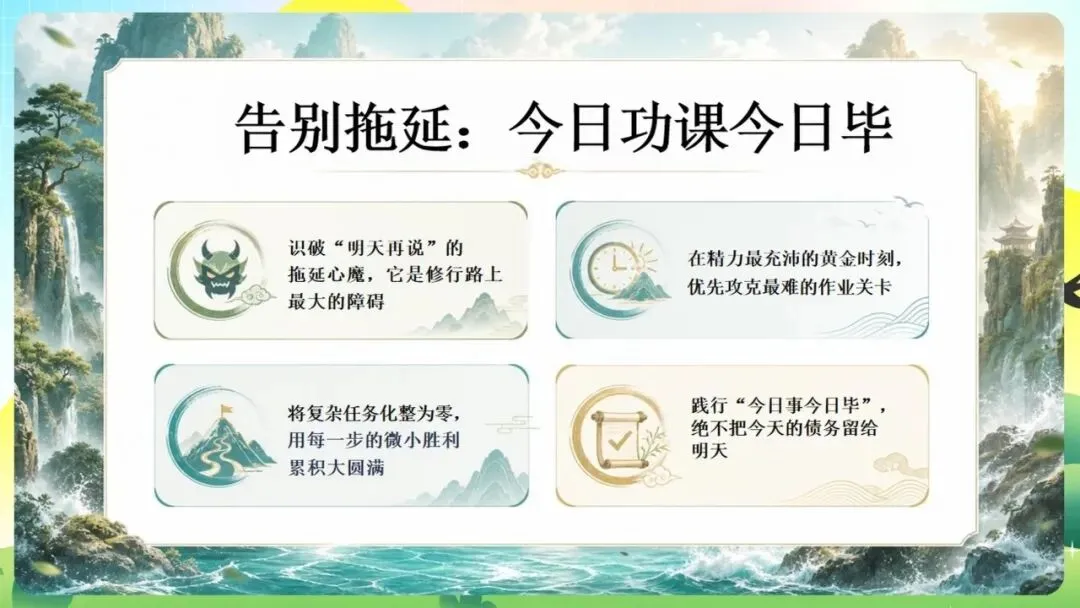 告别拖延：今日功课今日毕

识破“明天再说”的拖延心魔，它是修行路上最大的障碍

在精力最充沛的黄金时刻，优先攻克最难的作业关卡

将复杂任务化整为零，用每一步的微小胜利累积大圆满

践行“今日事今日毕”，绝不把今天的债务留给明天